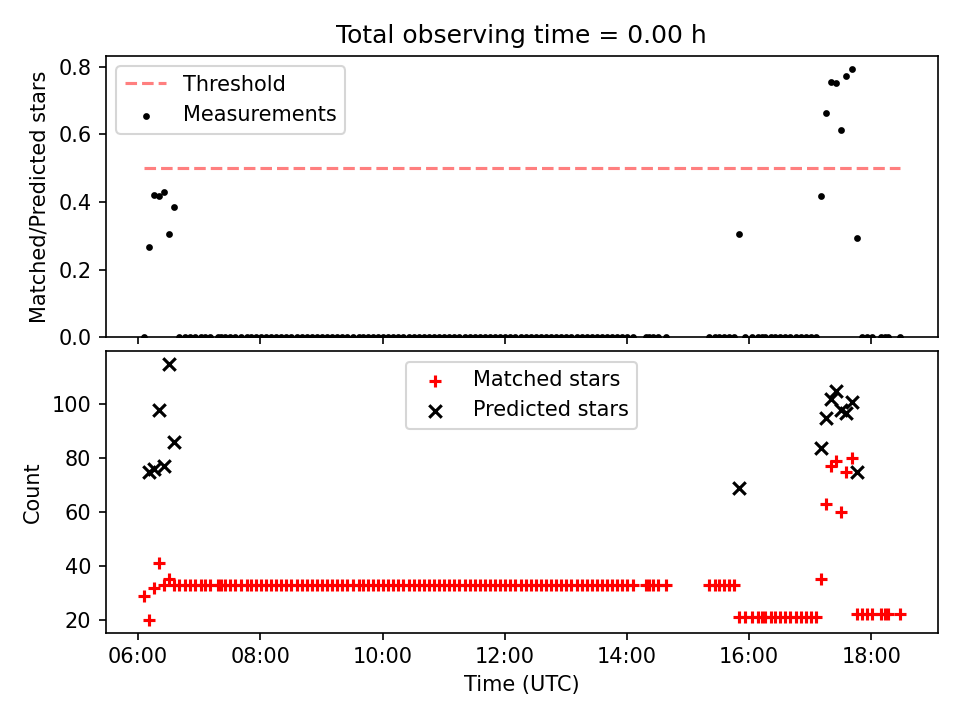 Total observing time = 0.00 h

Threshold
Measurements

Matched/Predicted stars

0.8
0.6
0.4
0.2
0.0

Matched stars
Predicted stars

Count

100
80
60
40
20

06:00
08:00
10:00
12:00
14:00
16:00
18:00

Time (UTC)